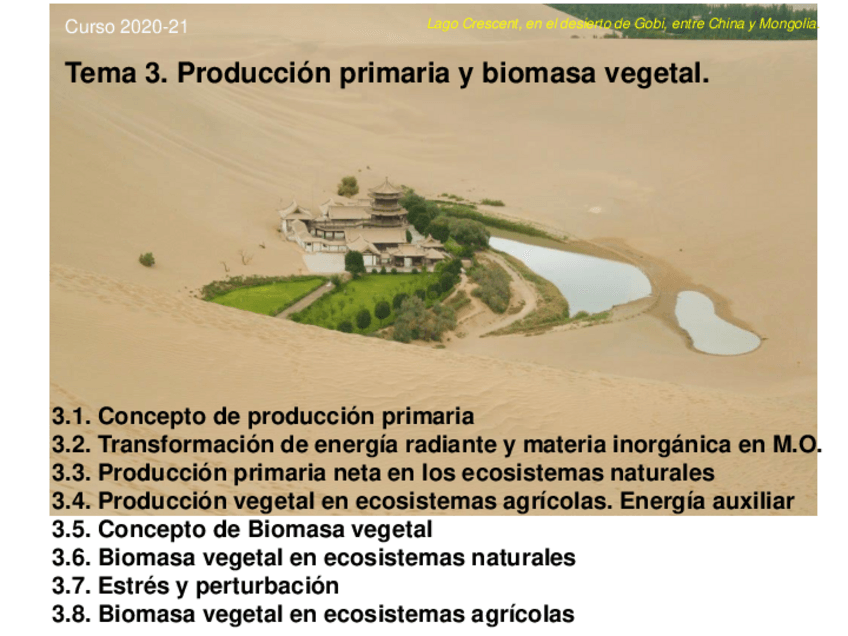 Curso 2020-21

Lago Crescent, en el desierto de Gobi, entre China y Mongolia

Tema 3. Producción primaria y biomasa vegetal.

3.1. Concepto de producción primaria
3.2. Transformación de energía radiante y materia inorgánica en M.O.
3.3. Producción primaria neta en los ecosistemas naturales
3.4. Producción vegetal en ecosistemas agrícolas. Energía auxiliar
3.5. Concepto de Biomasa vegetal
3.6. Biomasa vegetal en ecosistemas naturales
3.7. Estrés y perturbación
3.8. Biomasa vegetal en ecosistemas agrícolas